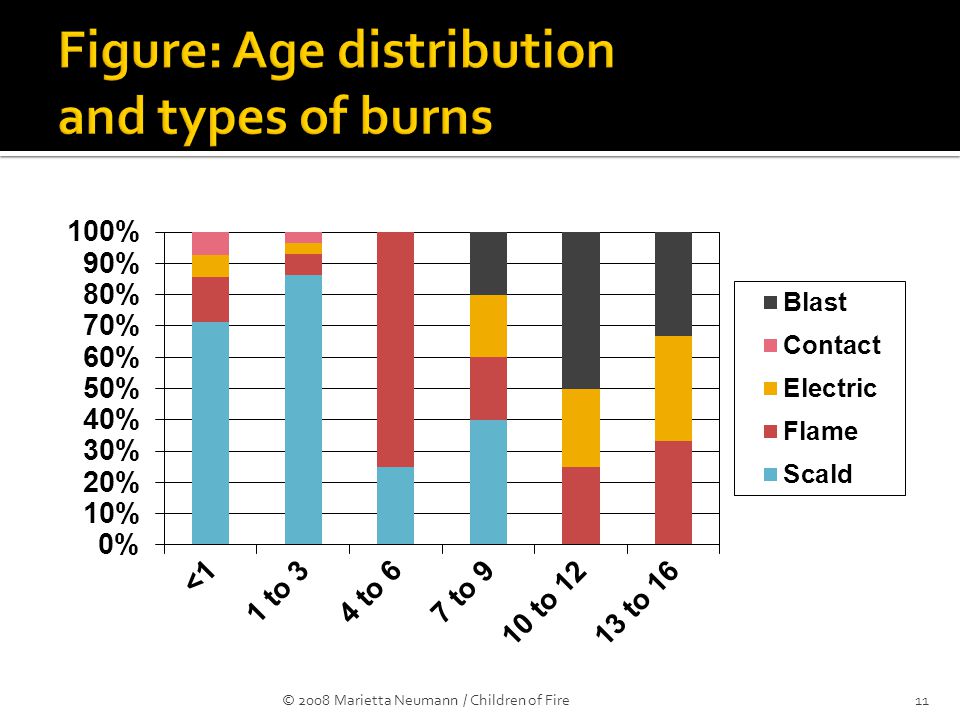 Figure: Age distribution and types of burns

100%
90%
80%
70%
60%
50%
40%
30%
20%
10%
0%

<1
1 to 3
4 to 6
7 to 9
10 to 12
13 to 16

Blast
Contact
Electric
Flame
Scald

© 2008 Marietta Neumann / Children of Fire

11